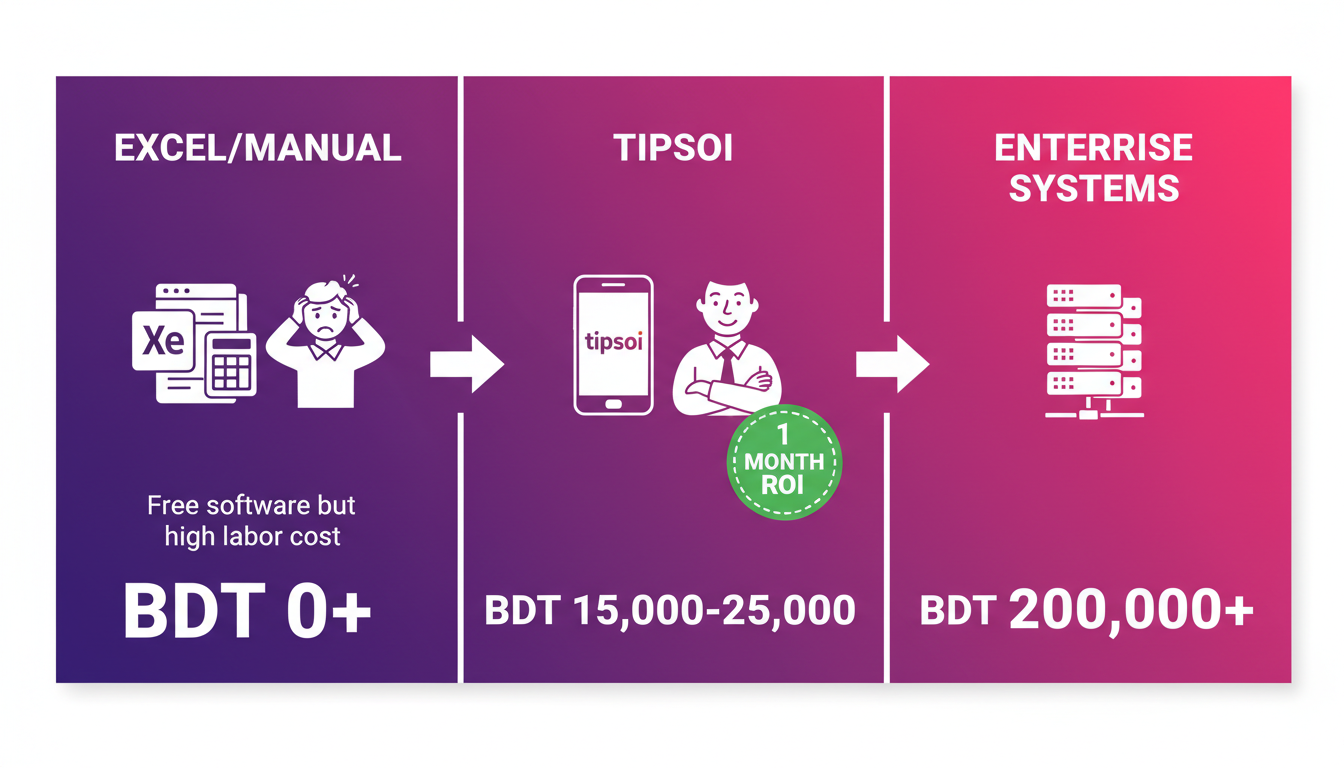 EXCEL/MANUAL

Xe

Free software but high labor cost

BDT 0+

TIPSOI

tipsoi

1 MONTH ROI

BDT 15,000-25,000

ENTERRISE SYSTEMS

BDT 200,000+